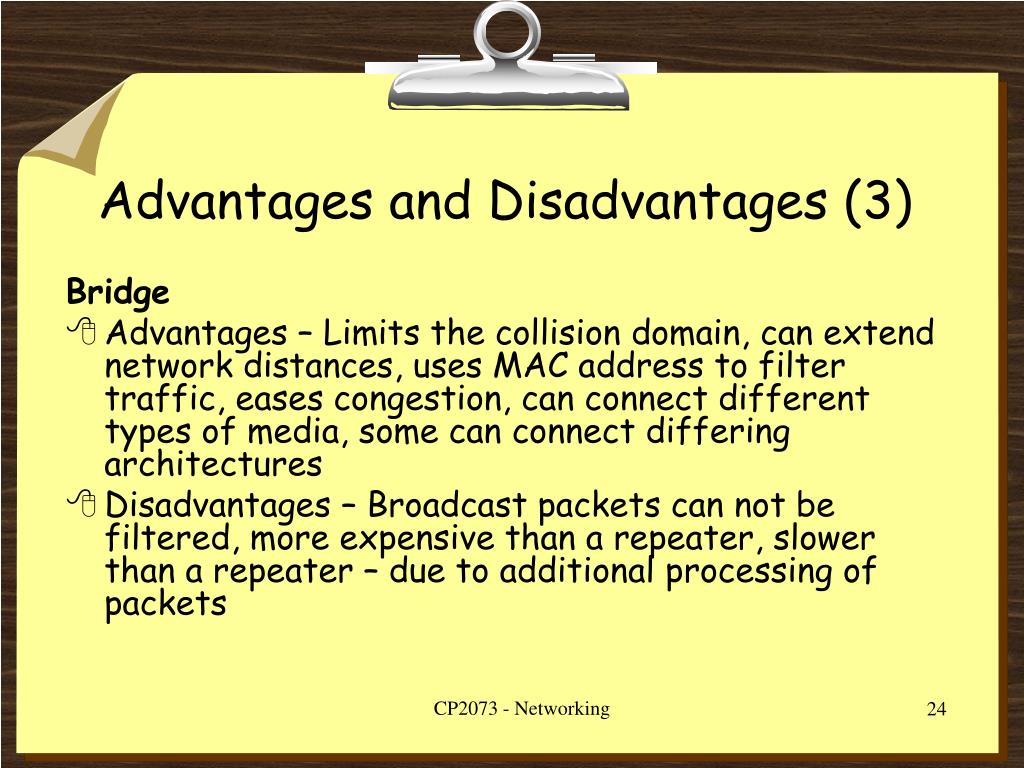 Advantages and Disadvantages (3)

Bridge

Advantages – Limits the collision domain, can extend network distances, uses MAC address to filter traffic, eases congestion, can connect different types of media, some can connect differing architectures

Disadvantages – Broadcast packets can not be filtered, more expensive than a repeater, slower than a repeater – due to additional processing of packets

CP2073 - Networking

24